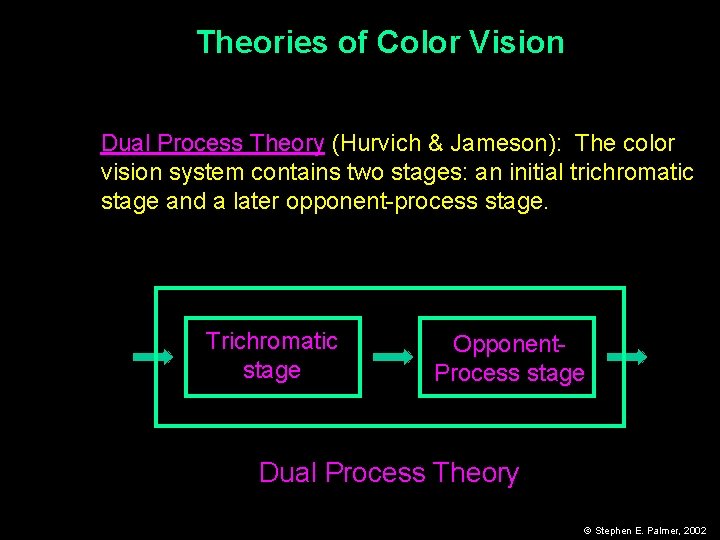 Theories of Color Vision

Dual Process Theory (Hurvich & Jameson): The color vision system contains two stages: an initial trichromatic stage and a later opponent-process stage.

Trichromatic stage

Opponent-Process stage

Dual Process Theory

© Stephen E. Palmer, 2002